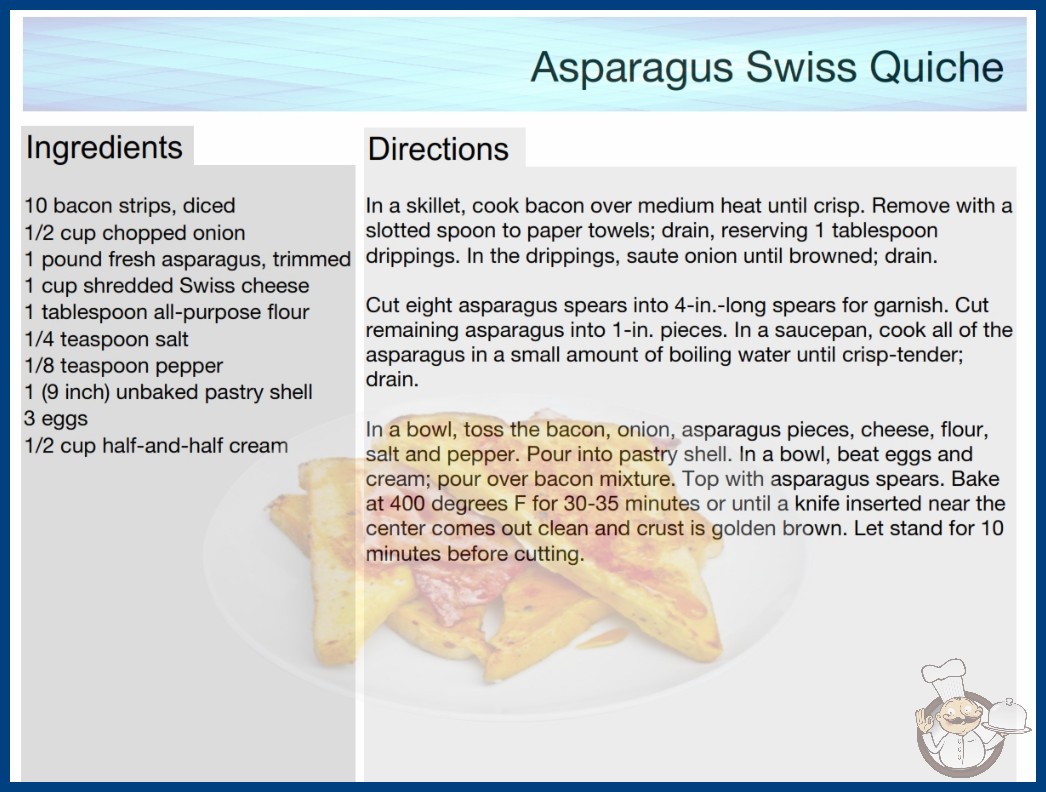 Asparagus Swiss Quiche

Ingredients

10 bacon strips, diced
1/2 cup chopped onion
1 pound fresh asparagus, trimmed
1 cup shredded Swiss cheese
1 tablespoon all-purpose flour
1/4 teaspoon salt
1/8 teaspoon pepper
1 (9 inch) unbaked pastry shell
3 eggs
1/2 cup half-and-half cream

Directions

In a skillet, cook bacon over medium heat until crisp. Remove with a slotted spoon to paper towels; drain, reserving 1 tablespoon drippings. In the drippings, saute onion until browned; drain.

Cut eight asparagus spears into 4-in.-long spears for garnish. Cut remaining asparagus into 1-in. pieces. In a saucepan, cook all of the asparagus in a small amount of boiling water until crisp-tender; drain.

In a bowl, toss the bacon, onion, asparagus pieces, cheese, flour, salt and pepper. Pour into pastry shell. In a bowl, beat eggs and cream; pour over bacon mixture. Top with asparagus spears. Bake at 400 degrees F for 30-35 minutes or until a knife inserted near the center comes out clean and crust is golden brown. Let stand for 10 minutes before cutting.